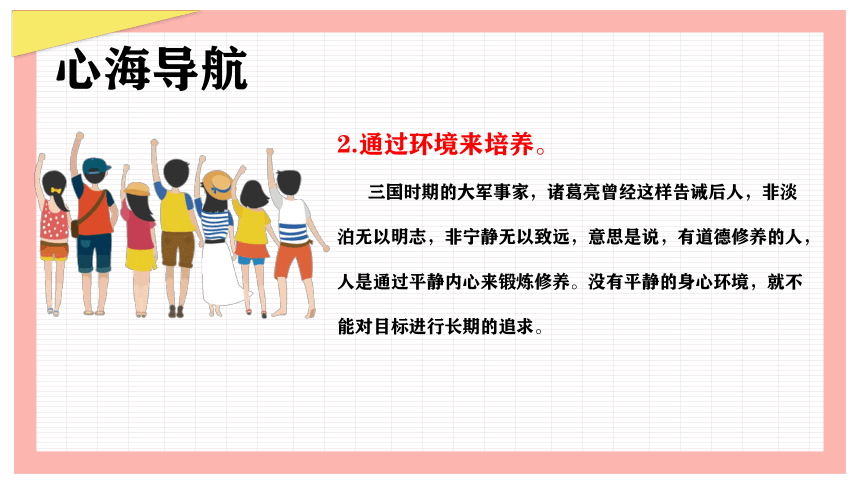 心海导航

2.通过环境来培养。

三国时期的大军事家，诸葛亮曾经这样告诫后人，非淡泊无以明志，非宁静无以致远，意思是说，有道德修养的人，人是通过平静内心来锻炼修养。没有平静的身心环境，就不能对目标进行长期的追求。